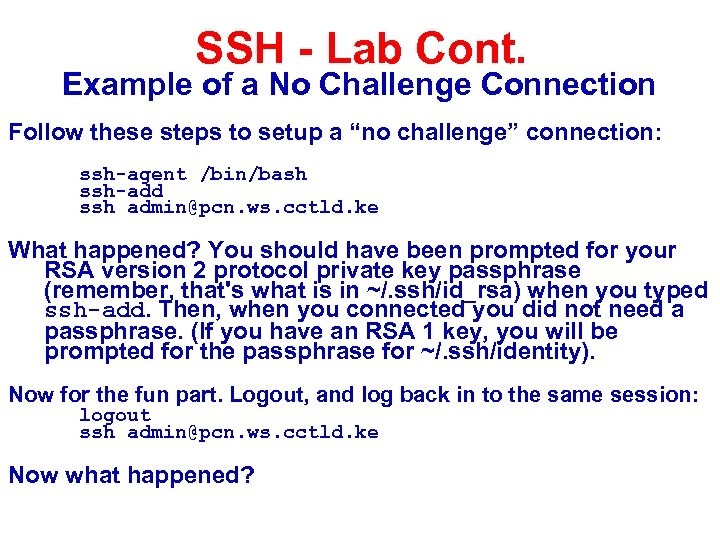 SSH - Lab Cont.
Example of a No Challenge Connection

Follow these steps to setup a “no challenge” connection:

ssh-agent /bin/bash
ssh-add
ssh admin@pcn.ws.cctld.ke

What happened? You should have been prompted for your RSA version 2 protocol private key passphrase (remember, that's what is in ~/.ssh/id_rsa) when you typed ssh-add. Then, when you connected you did not need a passphrase. (If you have an RSA 1 key, you will be prompted for the passphrase for ~/.ssh/identity).

Now for the fun part. Logout, and log back in to the same session:
logout
ssh admin@pcn.ws.cctld.ke

Now what happened?